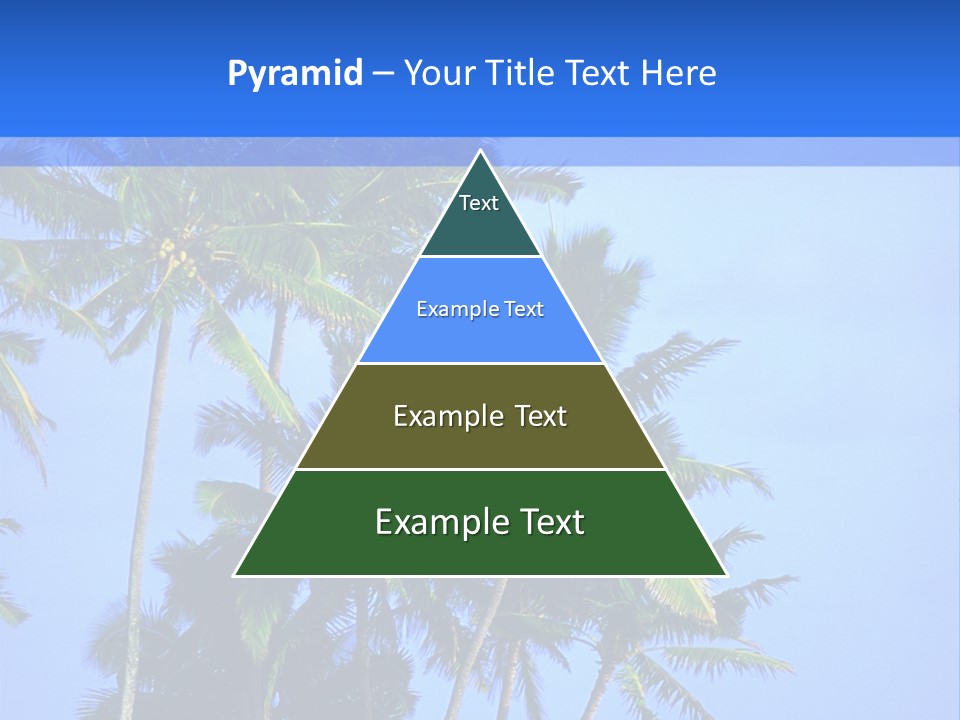 Pyramid – Your Title Text Here

Text

Example Text

Example Text

Example Text